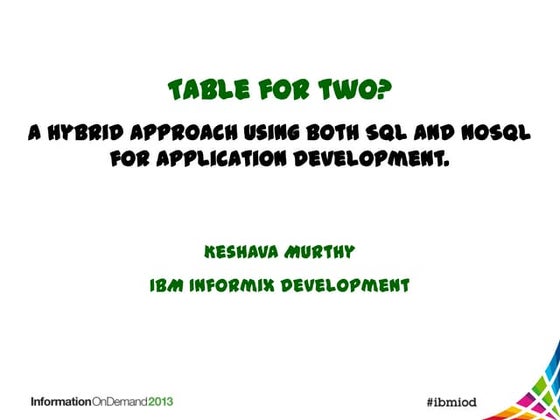 TABLE FOR TWO?

A HYBRID APPROACH USING BOTH SQL AND NOSQL FOR APPLICATION DEVELOPMENT.

KESHAVA MURTHY

IBM INFORMIX DEVELOPMENT

InformationOnDemand2013

#ibmiod